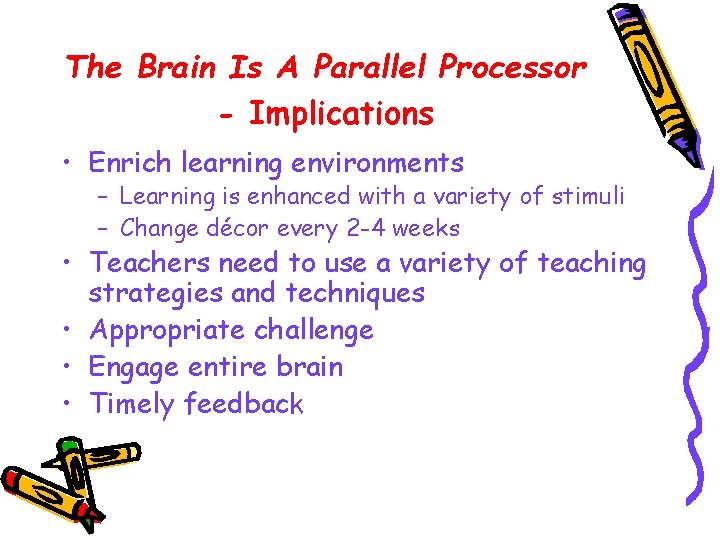 The Brain Is A Parallel Processor - Implications

• Enrich learning environments
– Learning is enhanced with a variety of stimuli
– Change décor every 2-4 weeks
• Teachers need to use a variety of teaching strategies and techniques
• Appropriate challenge
• Engage entire brain
• Timely feedback